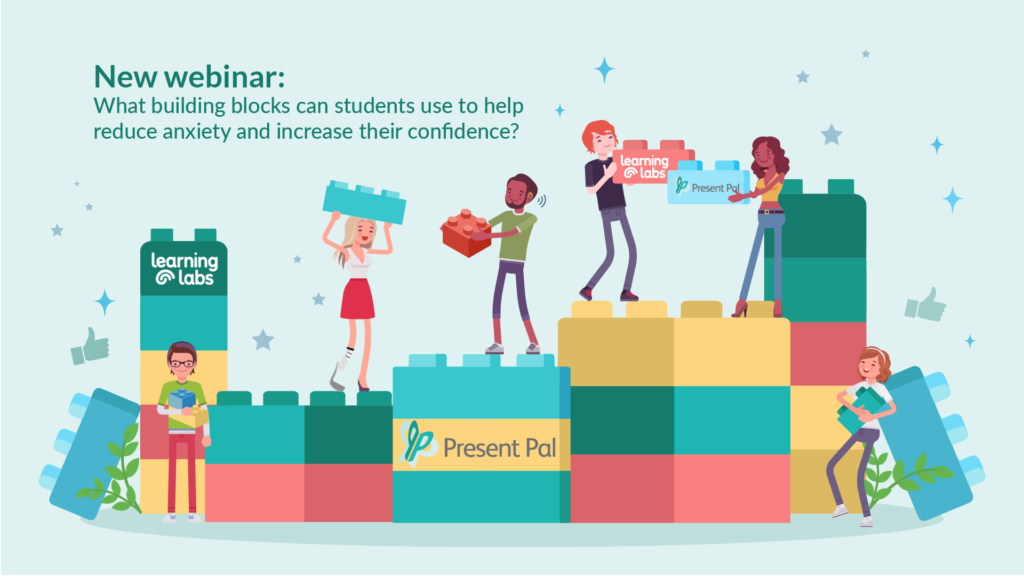 New webinar:
What building blocks can students use to help reduce anxiety and increase their confidence?

learning labs

learning labs

Present Pal

Present Pal